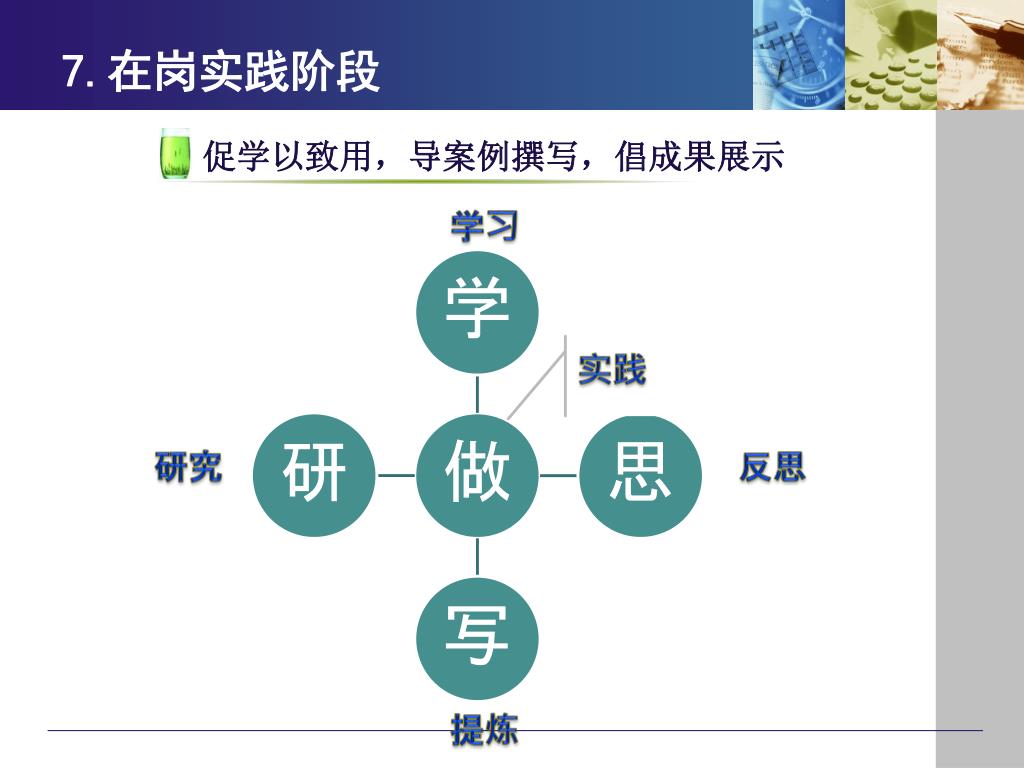 7. 在岗实践阶段

促学以致用，导案例撰写，倡成果展示

学习

学

实践

研究

研

做

思

反思

写

提炼